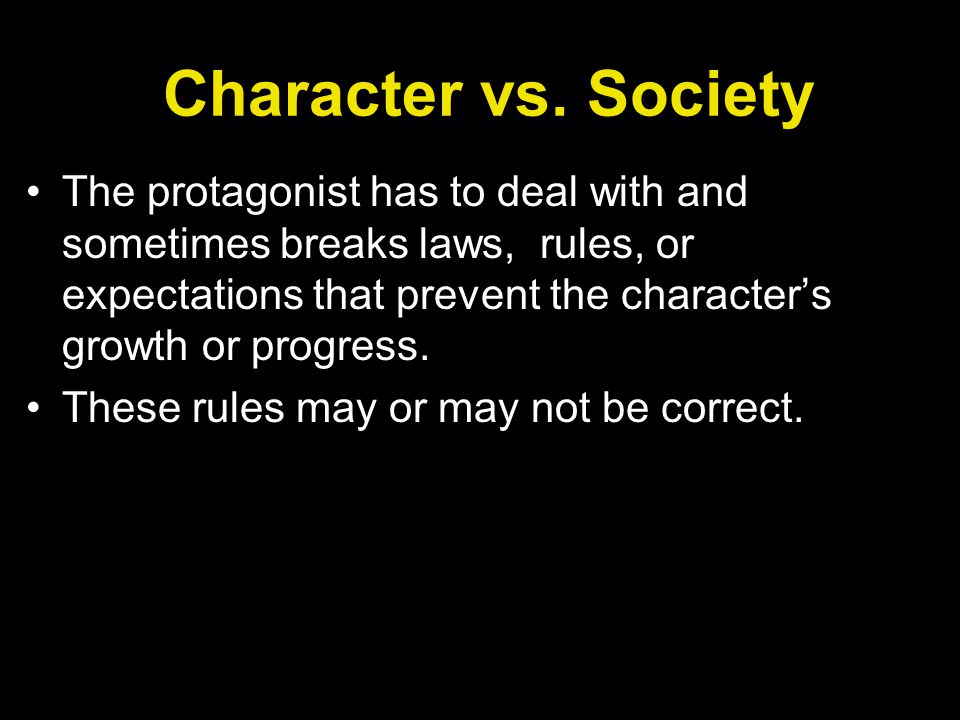 Character vs. Society

• The protagonist has to deal with and sometimes breaks laws,  rules, or expectations that prevent the character’s growth or progress.
• These rules may or may not be correct.